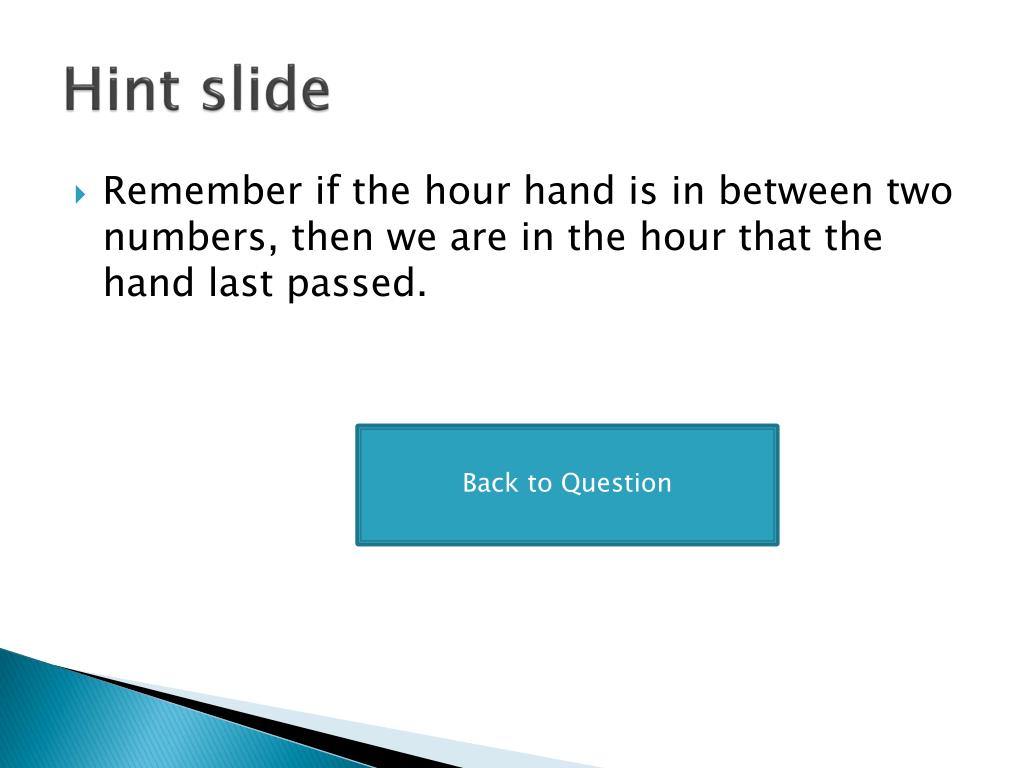 Hint slide

Remember if the hour hand is in between two numbers, then we are in the hour that the hand last passed.

Back to Question